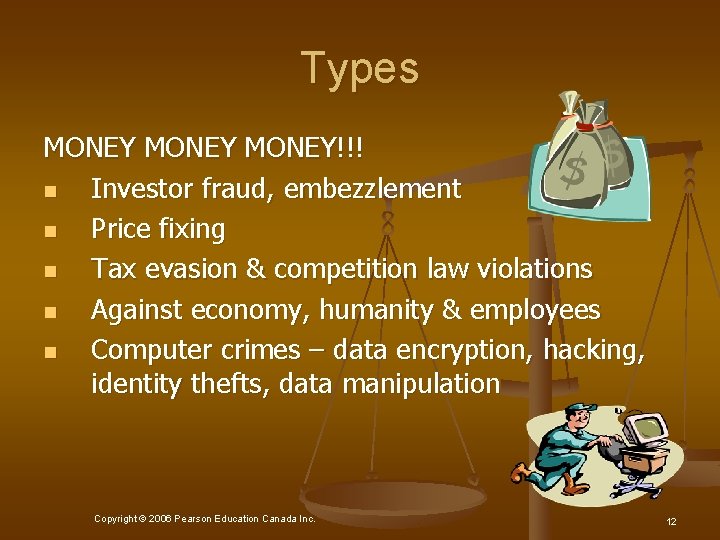 Types

MONEY MONEY MONEY!!!

- Investor fraud, embezzlement
- Price fixing
- Tax evasion & competition law violations
- Against economy, humanity & employees
- Computer crimes – data encryption, hacking, identity thefts, data manipulation

$ $

Copyright © 2006 Pearson Education Canada Inc.

12